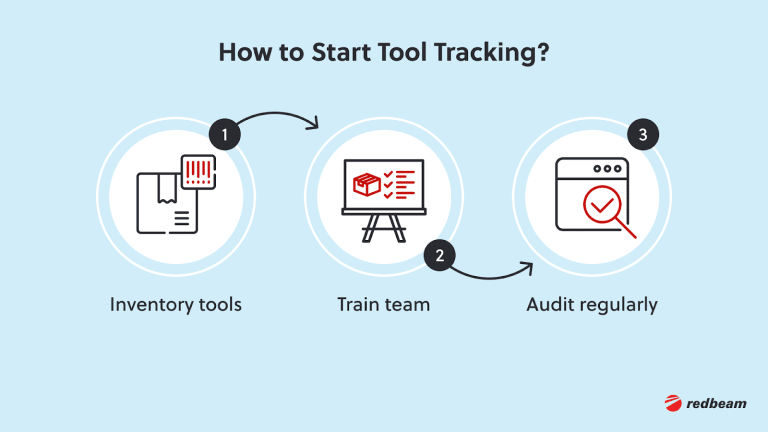 How to Start Tool Tracking?

1

Inventory tools

2

Train team

3

Audit regularly

redbeam